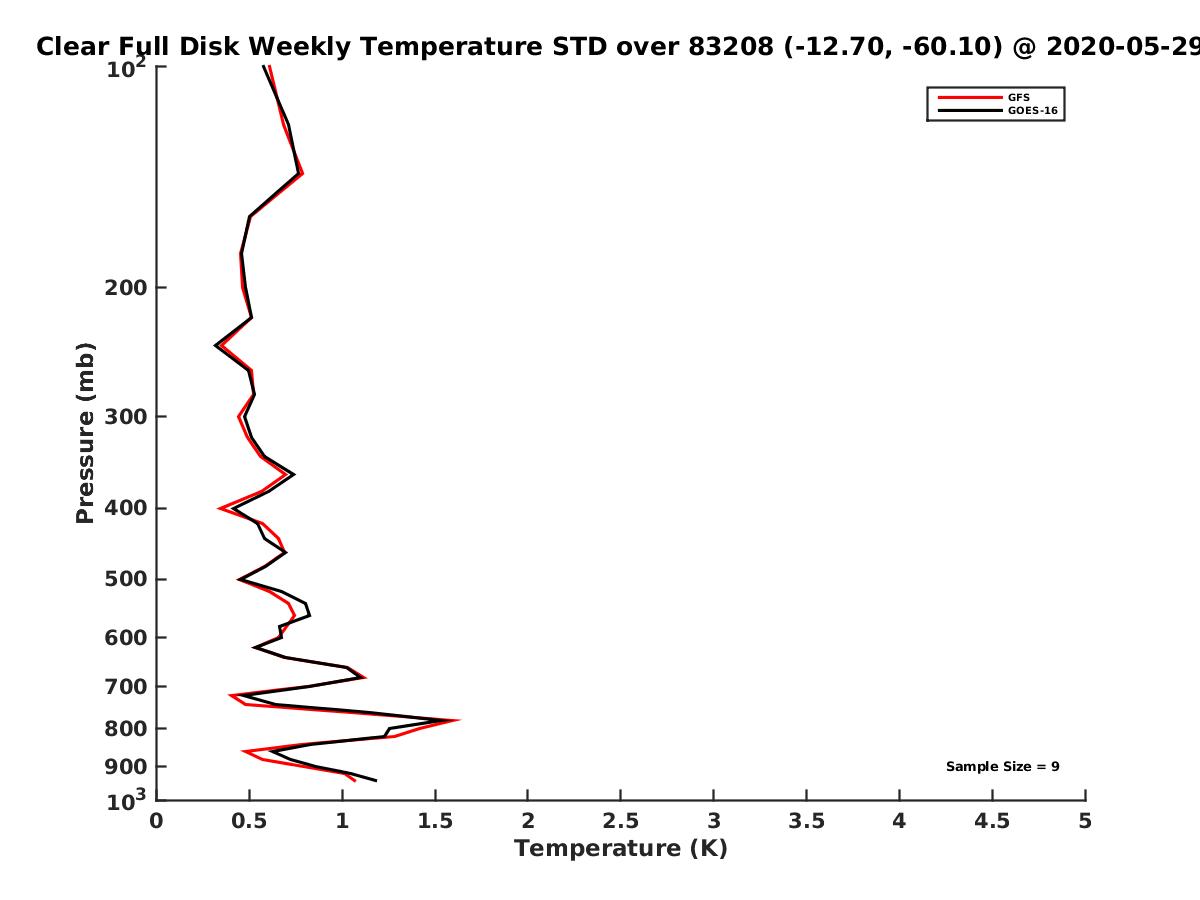 Clear Full Disk Weekly Temperature STD over 83208 (-12.70, -60.10) @ 2020-05-29

GFS
GOES-16

Pressure (mb)

$10^2$
200
300
400
500
600
700
800
900
$10^3$

Sample Size = 9

0
0.5
1
1.5
2
2.5
3
3.5
4
4.5
5

Temperature (K)